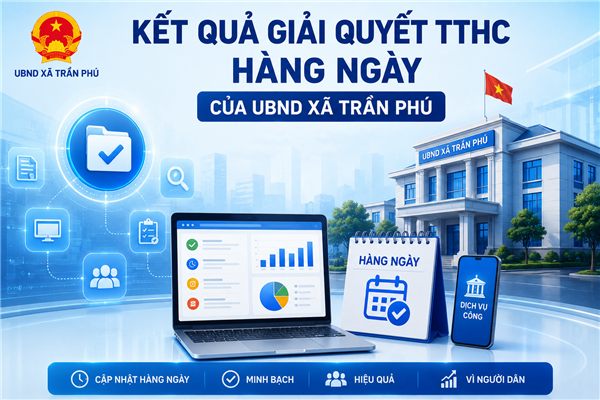 UBND XÃ TRẦN PHÚ

KẾT QUẢ GIẢI QUYẾT TTHC HÀNG NGÀY

CỦA UBND XÃ TRẦN PHÚ

UBND XÃ TRẦN PHÚ

HÀNG NGÀY

DỊCH VỤ CÔNG

CẬP NHẬT HÀNG NGÀY

MINH BẠCH

HIỆU QUẢ

VÌ NGƯỜI DÂN